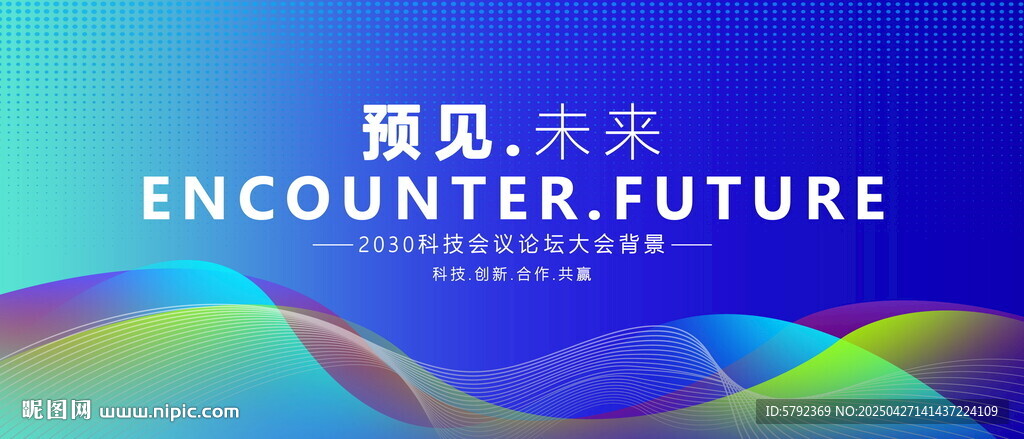 预见.未来
ENCOUNTER.FUTURE
——2030科技会议论坛大会背景——
科技.创新.合作.共赢

昵图网 www.nipic.com
ID:5792369 NO:20250427141437224109